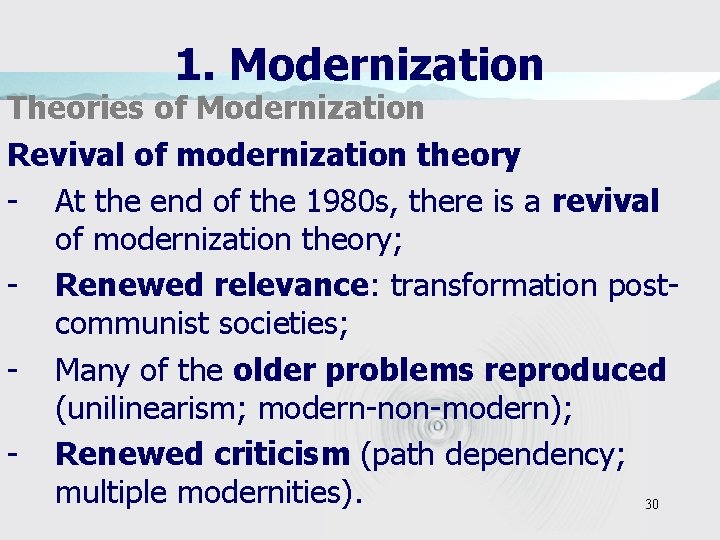 1. Modernization

Theories of Modernization

Revival of modernization theory

- At the end of the 1980s, there is a revival of modernization theory;

- Renewed relevance: transformation post-communist societies;

- Many of the older problems reproduced (unilinearism; modern-non-modern);

- Renewed criticism (path dependency; multiple modernities).

30